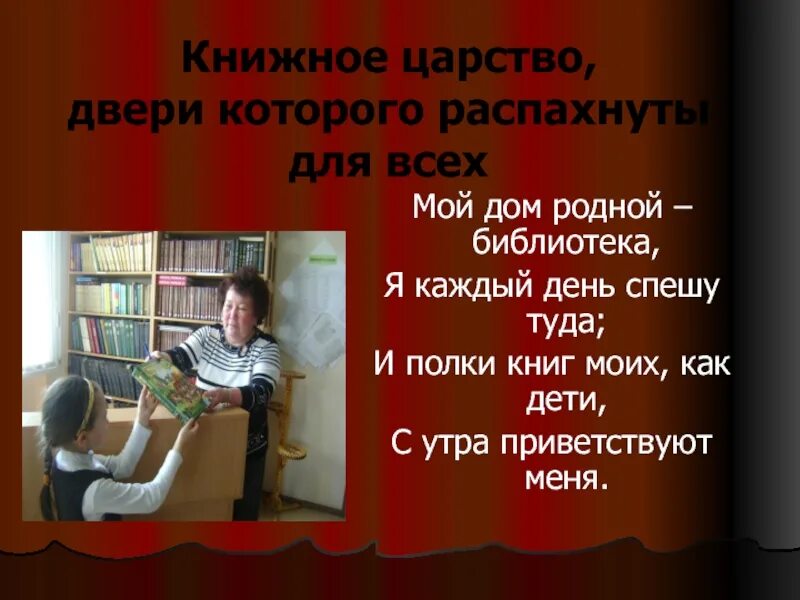 Книжное царство, двери которого распахнуты для всех

Мой дом родной – библиотека,

Я каждый день спешу туда;

И полки книг моих, как дети,

С утра приветствуют меня.